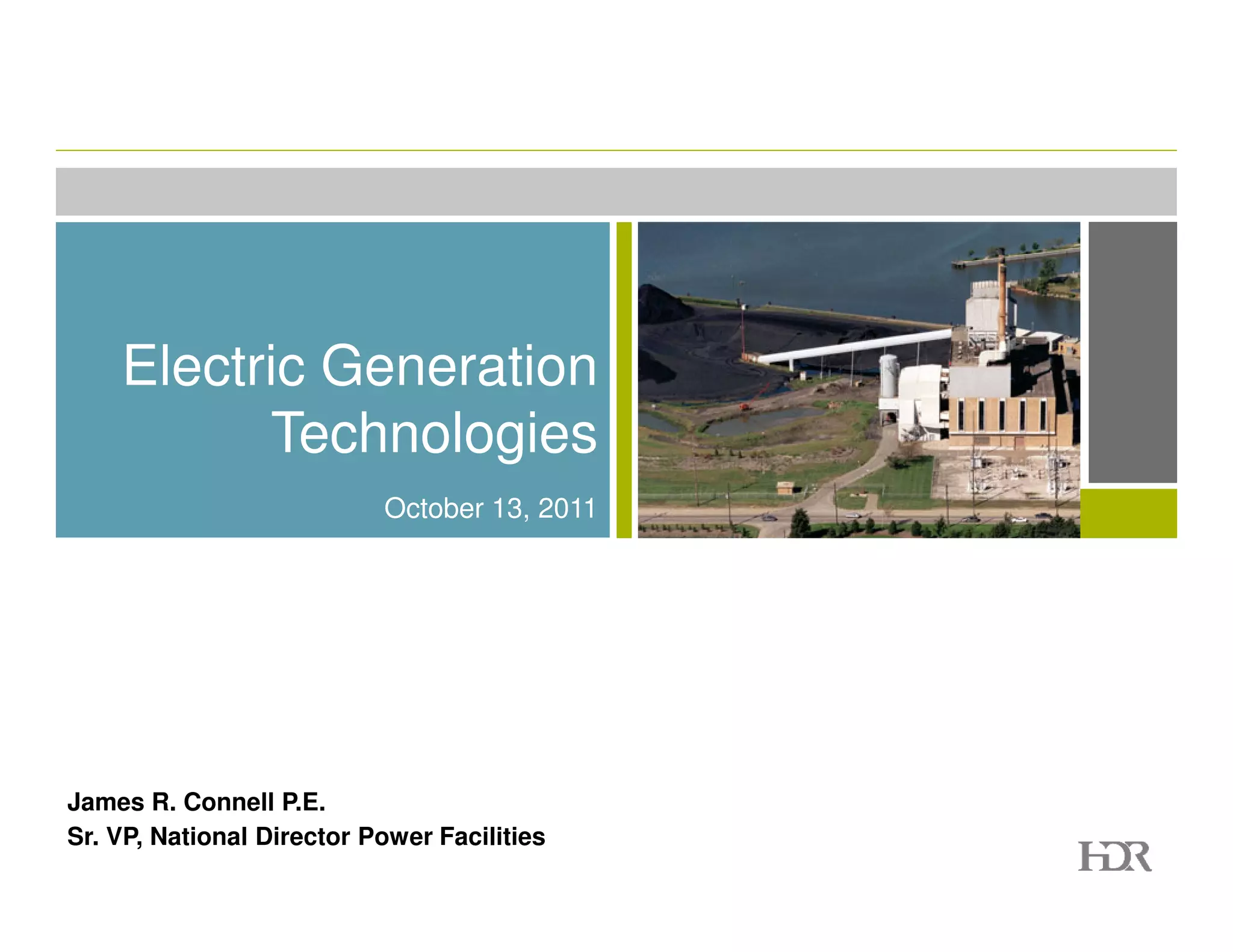 Electric Generation Technologies

October 13, 2011

James R. Connell P.E.
Sr. VP, National Director Power Facilities

HDR